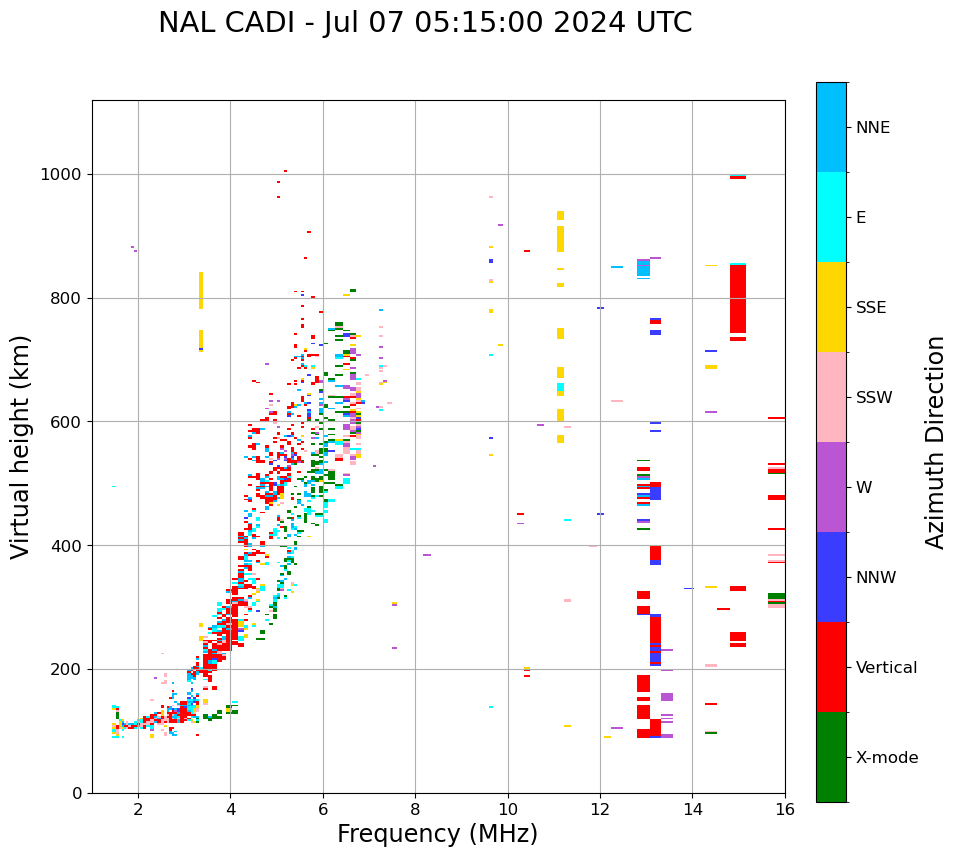 NAL CADI - Jul 07 05:15:00 2024 UTC

Virtual height (km)

1000
800
600
400
200
0

2
4
6
8
10
12
14
16

Frequency (MHz)

NNE
E
SSE
SSW
W
NNW
Vertical
X-mode

Azimuth Direction